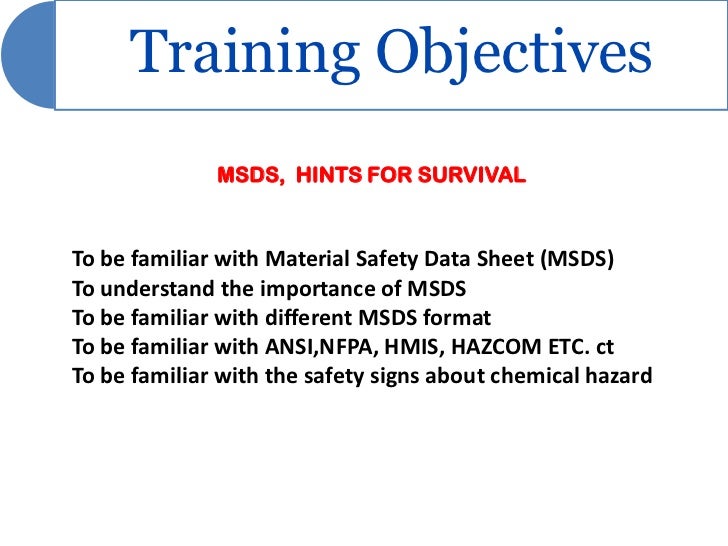 Training Objectives

MSDS, HINTS FOR SURVIVAL

To be familiar with Material Safety Data Sheet (MSDS)
To understand the importance of MSDS
To be familiar with different MSDS format
To be familiar with ANSI,NFPA, HMIS, HAZCOM ETC. ct
To be familiar with the safety signs about chemical hazard